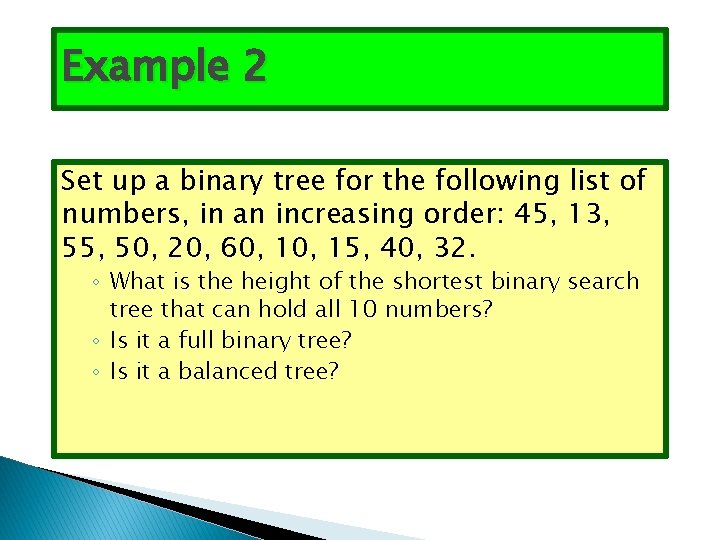 Example 2

Set up a binary tree for the following list of numbers, in an increasing order: 45, 13, 55, 50, 20, 60, 10, 15, 40, 32.

◦ What is the height of the shortest binary search tree that can hold all 10 numbers?
◦ Is it a full binary tree?
◦ Is it a balanced tree?